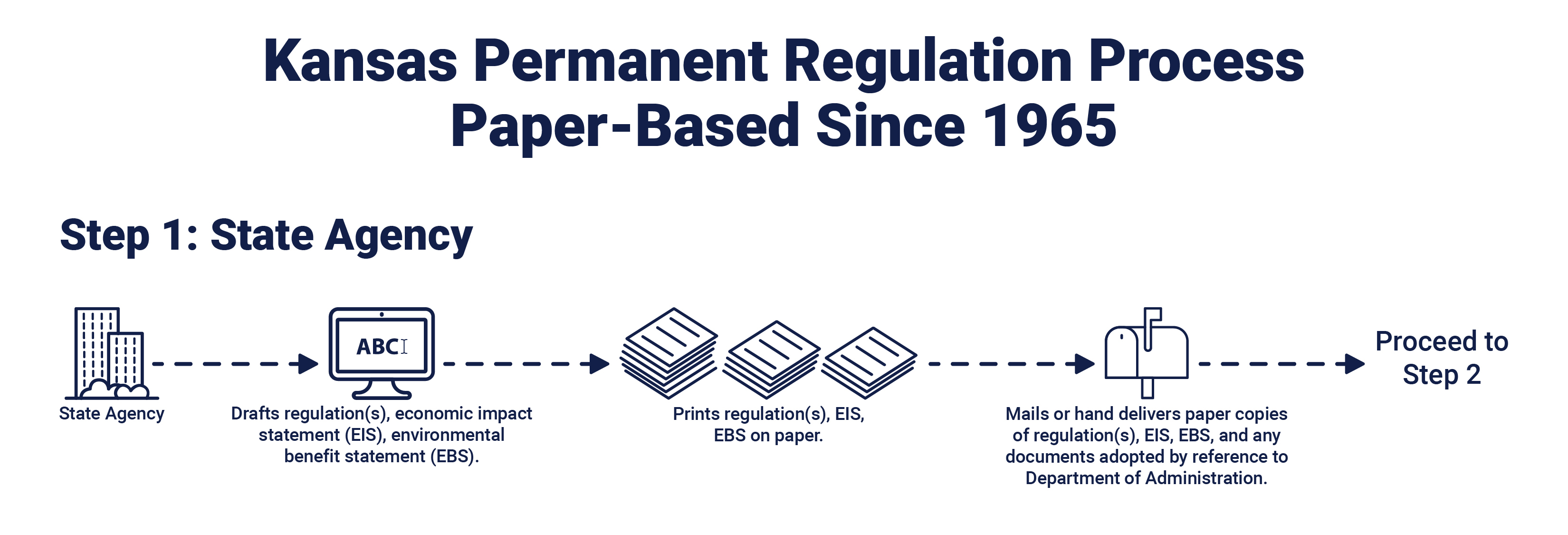 Kansas Permanent Regulation Process
Paper-Based Since 1965

Step 1: State Agency

State Agency

ABC

Drafts regulation(s), economic impact statement (EIS), environmental benefit statement (EBS).

Prints regulation(s), EIS, EBS on paper.

Mails or hand delivers paper copies of regulation(s), EIS, EBS, and any documents adopted by reference to Department of Administration.

Proceed to Step 2